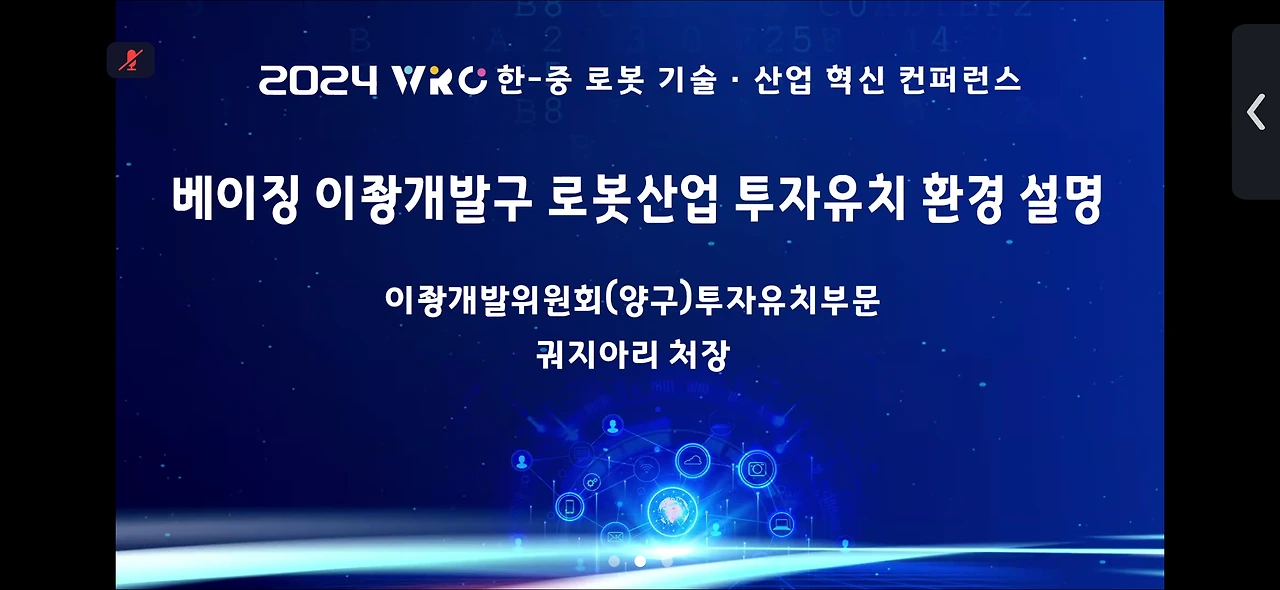 2024 WRC 한-중 로봇 기술 · 산업 혁신 컨퍼런스

베이징 이좡개발구 로봇산업 투자유치 환경 설명

이좡개발위원회(양구)투자유치부문

궈지아리 처장